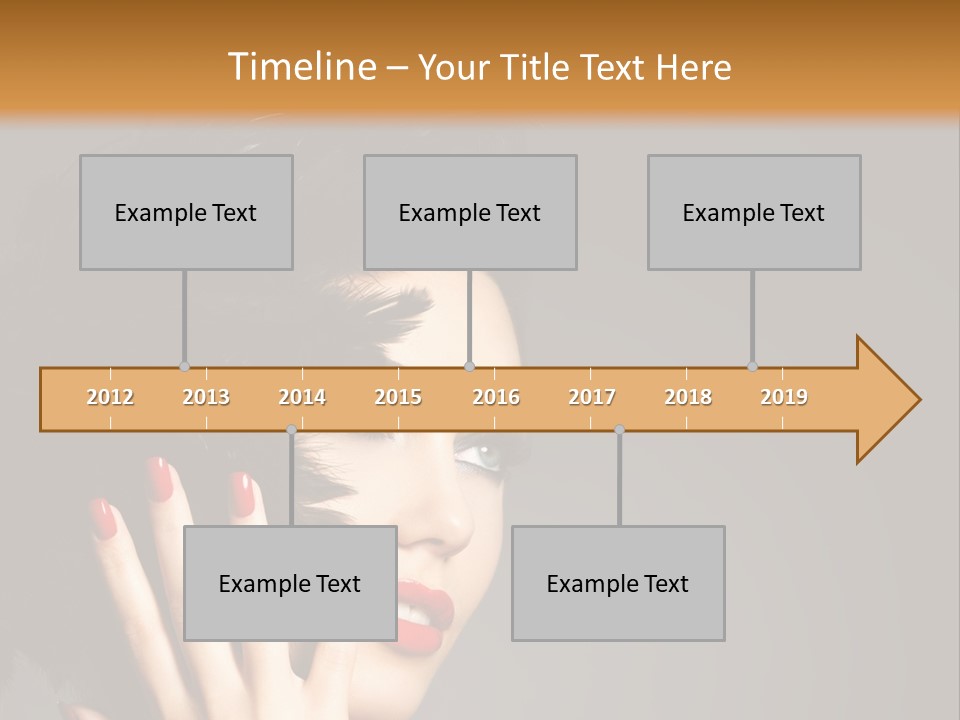 Timeline – Your Title Text Here

Example Text

Example Text

Example Text

2012 2013 2014 2015 2016 2017 2018 2019

Example Text

Example Text